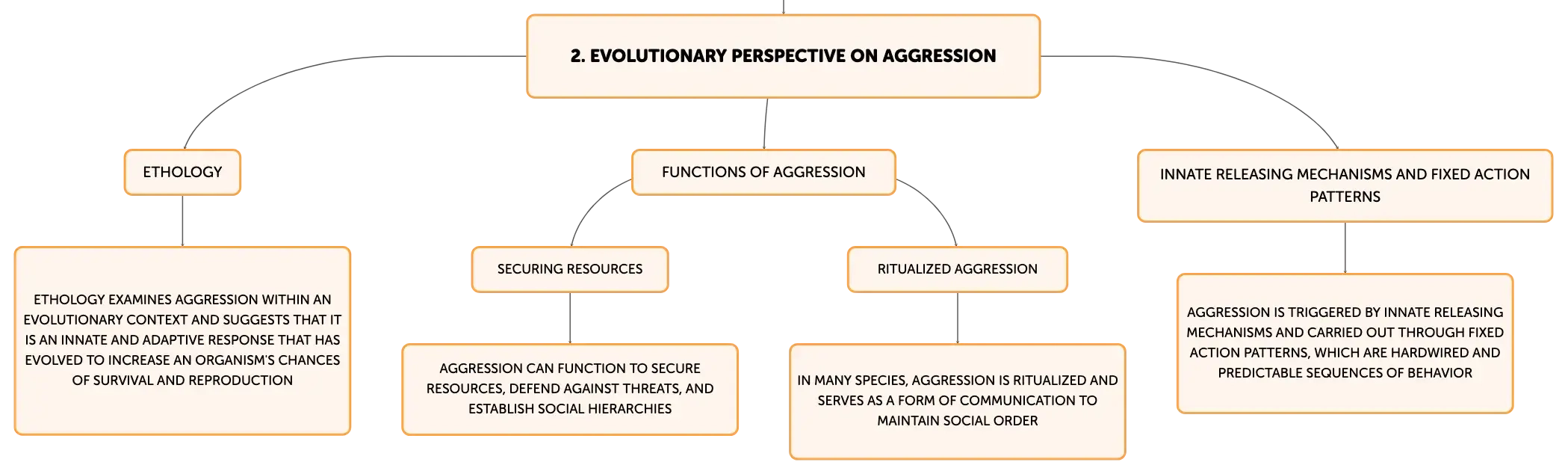 2. EVOLUTIONARY PERSPECTIVE ON AGGRESSION

ETHOLOGY

ETHOLOGY EXAMINES AGGRESSION WITHIN AN EVOLUTIONARY CONTEXT AND SUGGESTS THAT IT IS AN INNATE AND ADAPTIVE RESPONSE THAT HAS EVOLVED TO INCREASE AN ORGANISM'S CHANCES OF SURVIVAL AND REPRODUCTION

FUNCTIONS OF AGGRESSION

SECURING RESOURCES

AGGRESSION CAN FUNCTION TO SECURE RESOURCES, DEFEND AGAINST THREATS, AND ESTABLISH SOCIAL HIERARCHIES

RITUALIZED AGGRESSION

IN MANY SPECIES, AGGRESSION IS RITUALIZED AND SERVES AS A FORM OF COMMUNICATION TO MAINTAIN SOCIAL ORDER

INNATE RELEASING MECHANISMS AND FIXED ACTION PATTERNS

AGGRESSION IS TRIGGERED BY INNATE RELEASING MECHANISMS AND CARRIED OUT THROUGH FIXED ACTION PATTERNS, WHICH ARE HARDWIRED AND PREDICTABLE SEQUENCES OF BEHAVIOR